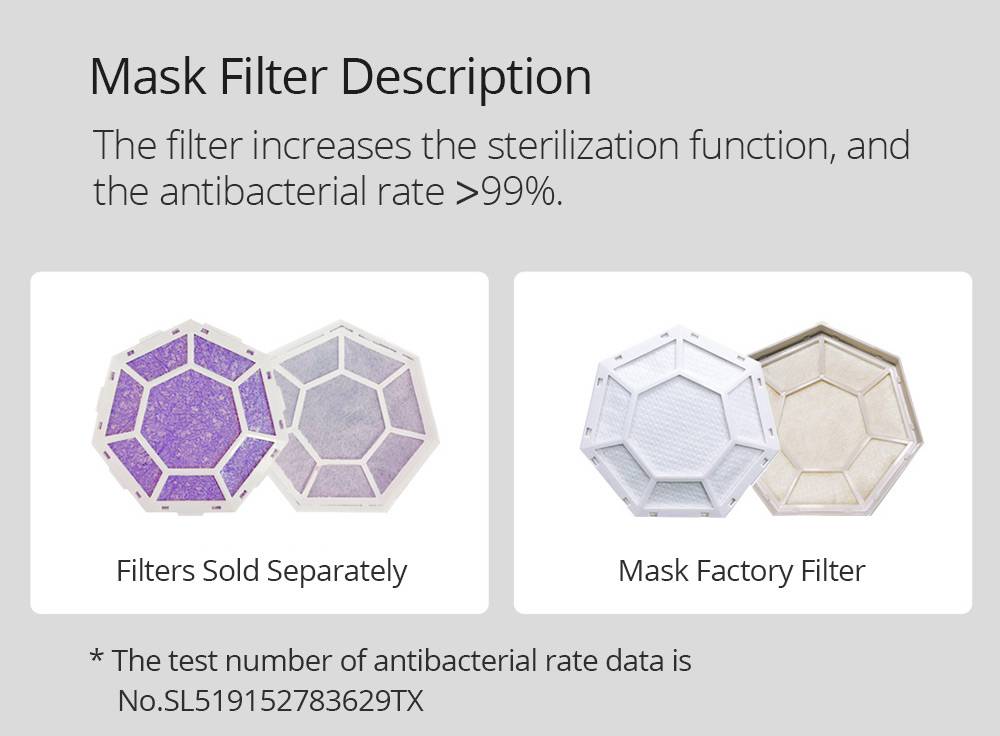 Mask Filter Description

The filter increases the sterilization function, and the antibacterial rate >99%.

Filters Sold Separately

Mask Factory Filter

* The test number of antibacterial rate data is No.SL519152783629TX